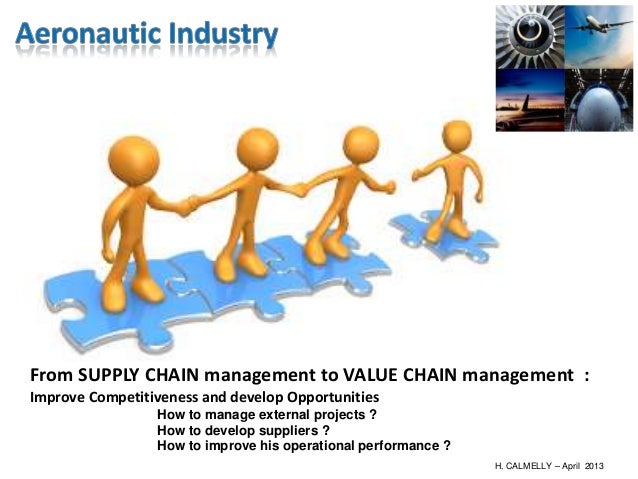 Aeronautic Industry

From SUPPLY CHAIN management to VALUE CHAIN management :

Improve Competitiveness and develop Opportunities

How to manage external projects ?

How to develop suppliers ?

How to improve his operational performance ?

H. CALMELLY – April 2013